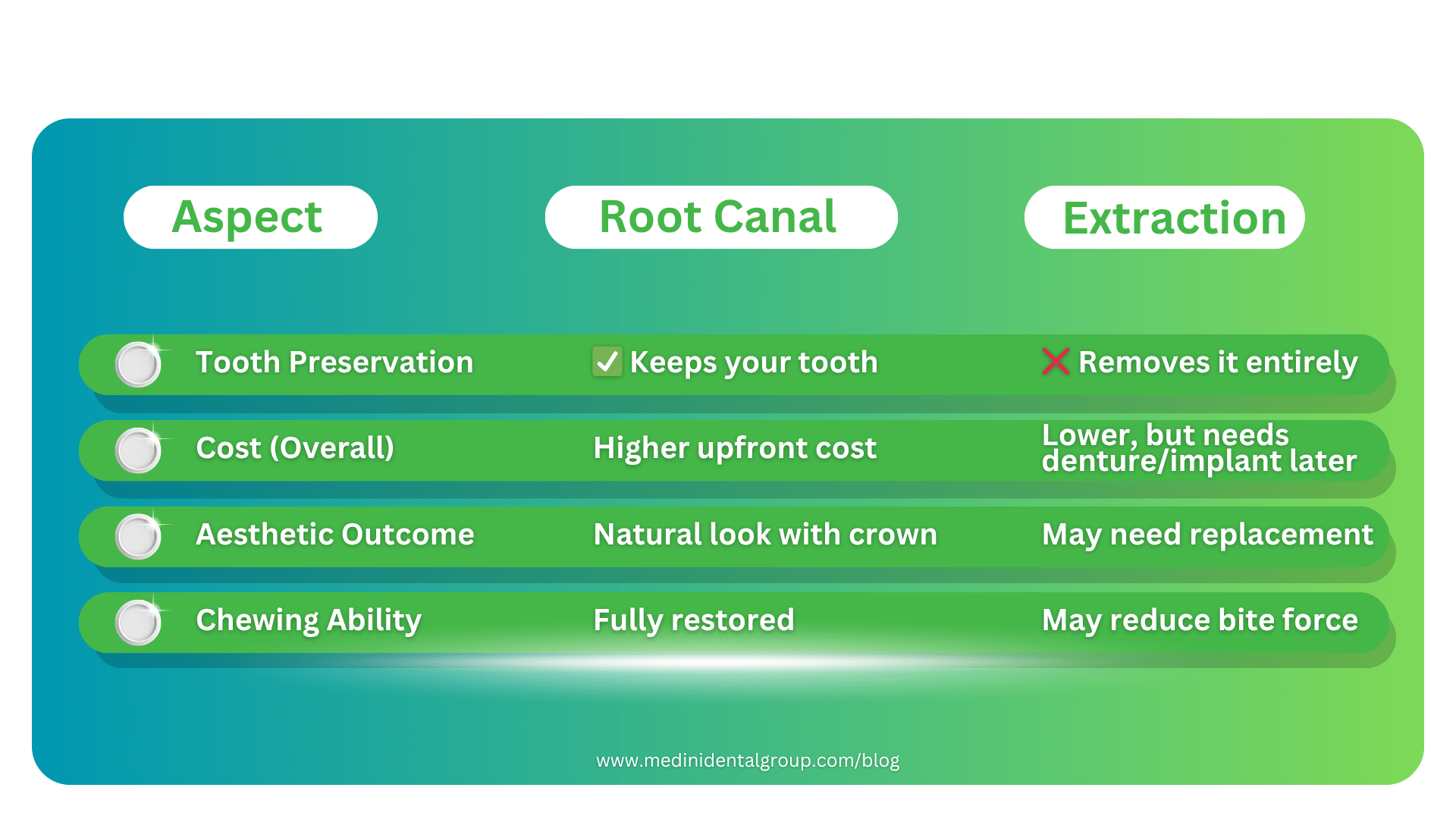 | Aspect | Root Canal | Extraction |
|---|---|---|
| Tooth Preservation | ✅ Keeps your tooth | ❌ Removes it entirely |
| Cost (Overall) | Higher upfront cost | Lower, but needs denture/implant later |
| Aesthetic Outcome | Natural look with crown | May need replacement |
| Chewing Ability | Fully restored | May reduce bite force |

www.medinidentalgroup.com/blog